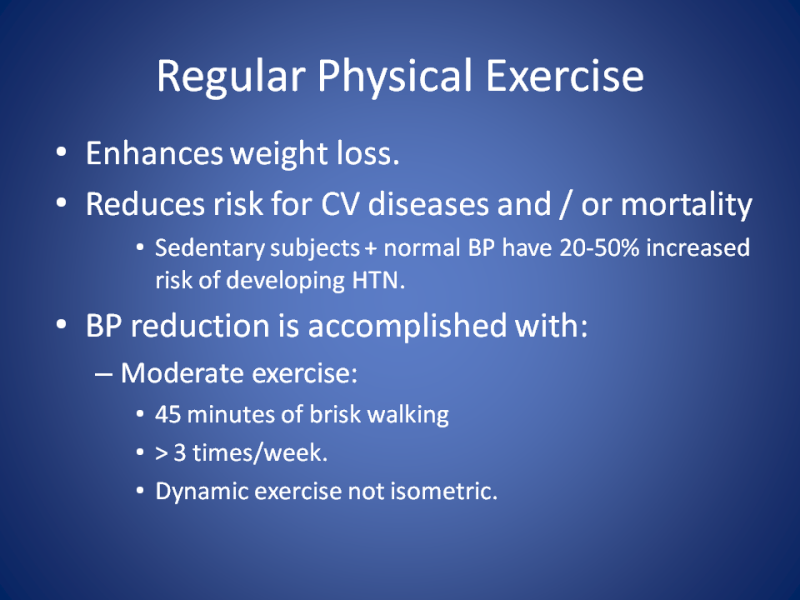 Regular Physical Exercise

• Enhances weight loss.
• Reduces risk for CV diseases and / or mortality
  • Sedentary subjects + normal BP have 20-50% increased risk of developing HTN.
• BP reduction is accomplished with:
  – Moderate exercise:
    • 45 minutes of brisk walking
    • > 3 times/week.
    • Dynamic exercise not isometric.